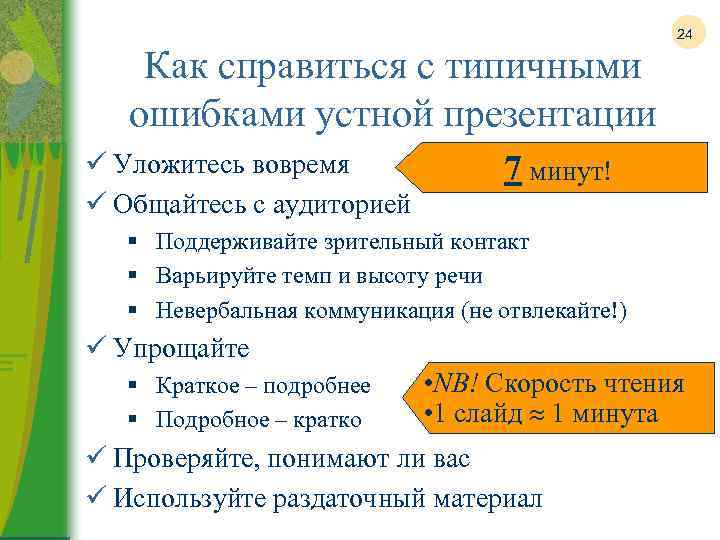 24

Как справиться с типичными ошибками устной презентации

✓ Уложитесь вовремя

7 минут!

✓ Общайтесь с аудиторией

▪ Поддерживайте зрительный контакт

▪ Варьируйте темп и высоту речи

▪ Невербальная коммуникация (не отвлекайте!)

✓ Упрощайте

▪ Краткое – подробнее

▪ Подробное – кратко

•NB! Скорость чтения

•1 слайд ≈ 1 минута

✓ Проверяйте, понимают ли вас

✓ Используйте раздаточный материал